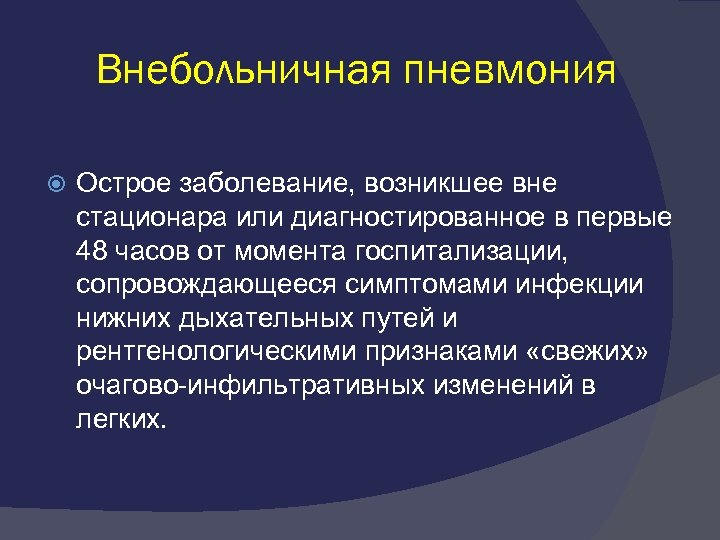 Внебольничная пневмония

Острое заболевание, возникшее вне стационара или диагностированное в первые 48 часов от момента госпитализации, сопровождающееся симптомами инфекции нижних дыхательных путей и рентгенологическими признаками «свежих» очагово-инфильтративных изменений в легких.